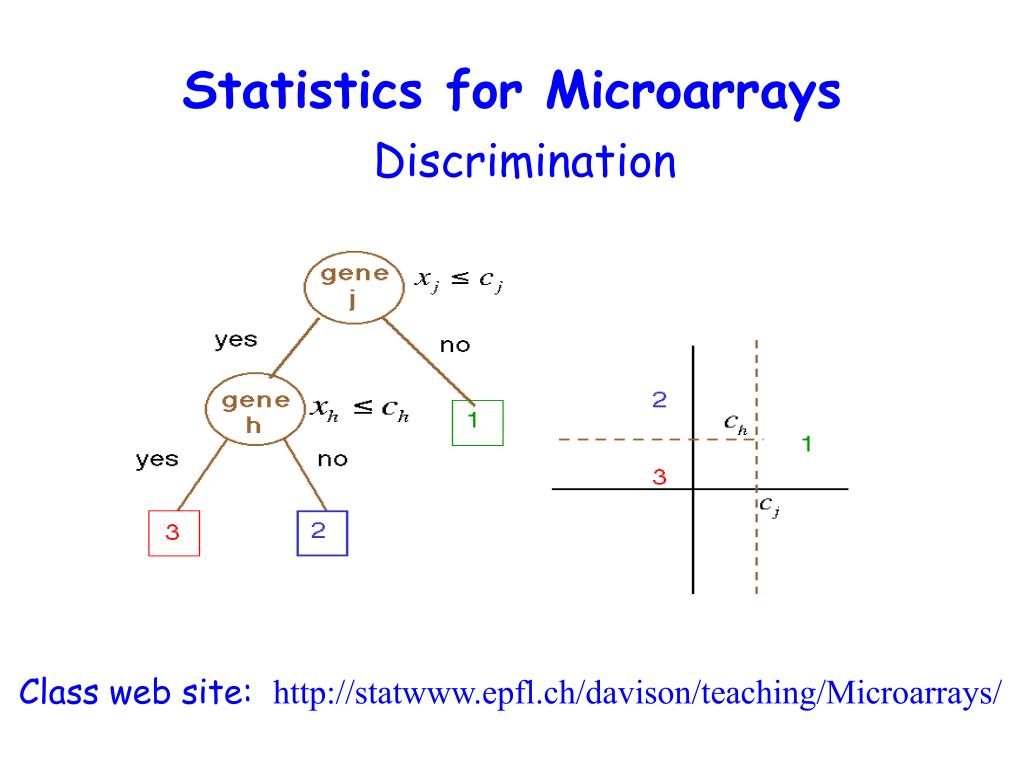 Statistics for Microarrays
Discrimination

gene j $x_j \leq c_j$

yes

no

gene h $x_h \leq c_h$

1

yes

no

3

2

2

$c_h$

1

3

$c_j$

Class web site: http://statwww.epfl.ch/davison/teaching/Microarrays/